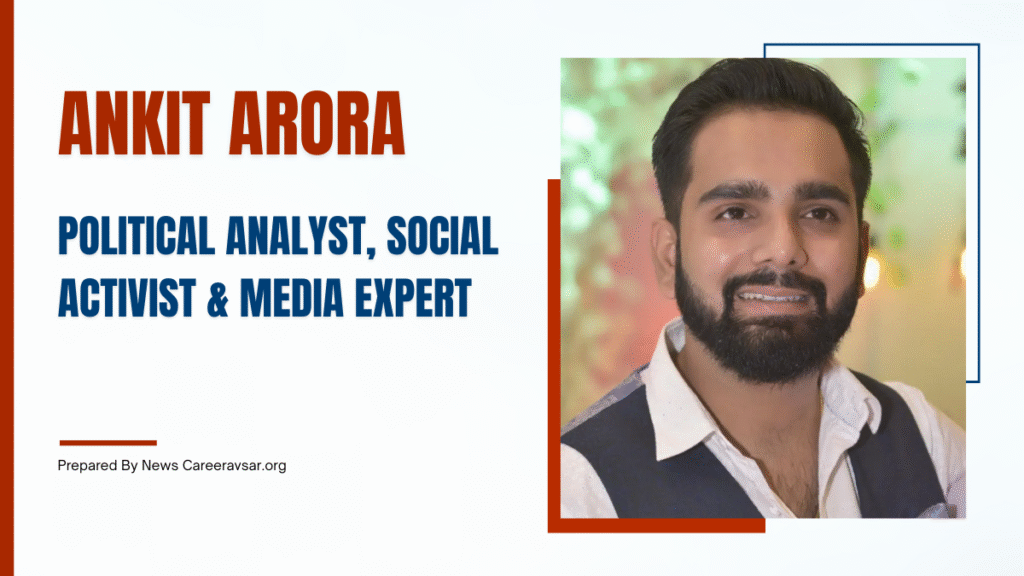 ANKIT ARORA

POLITICAL ANALYST, SOCIAL ACTIVIST & MEDIA EXPERT

Prepared By News Careeravsar.org